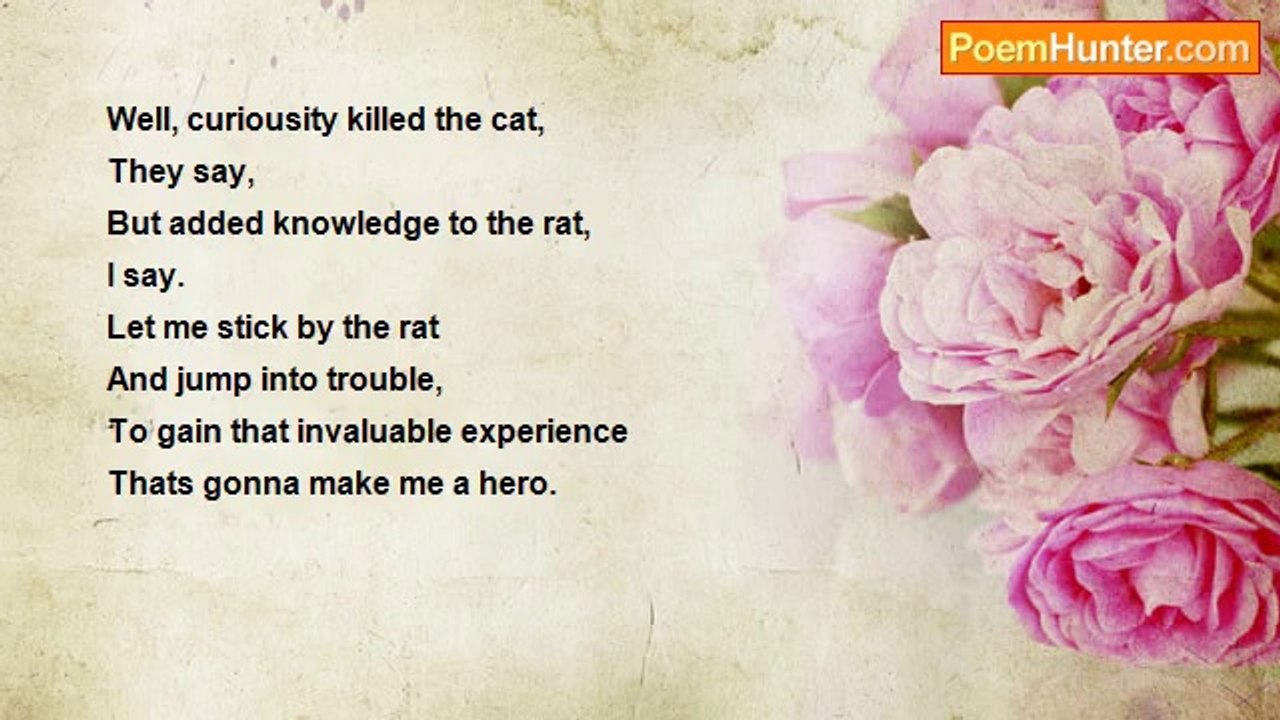 PoemHunter.com

Well, curiousity killed the cat,
They say,
But added knowledge to the rat,
I say.
Let me stick by the rat
And jump into trouble,
To gain that invaluable experience
Thats gonna make me a hero.